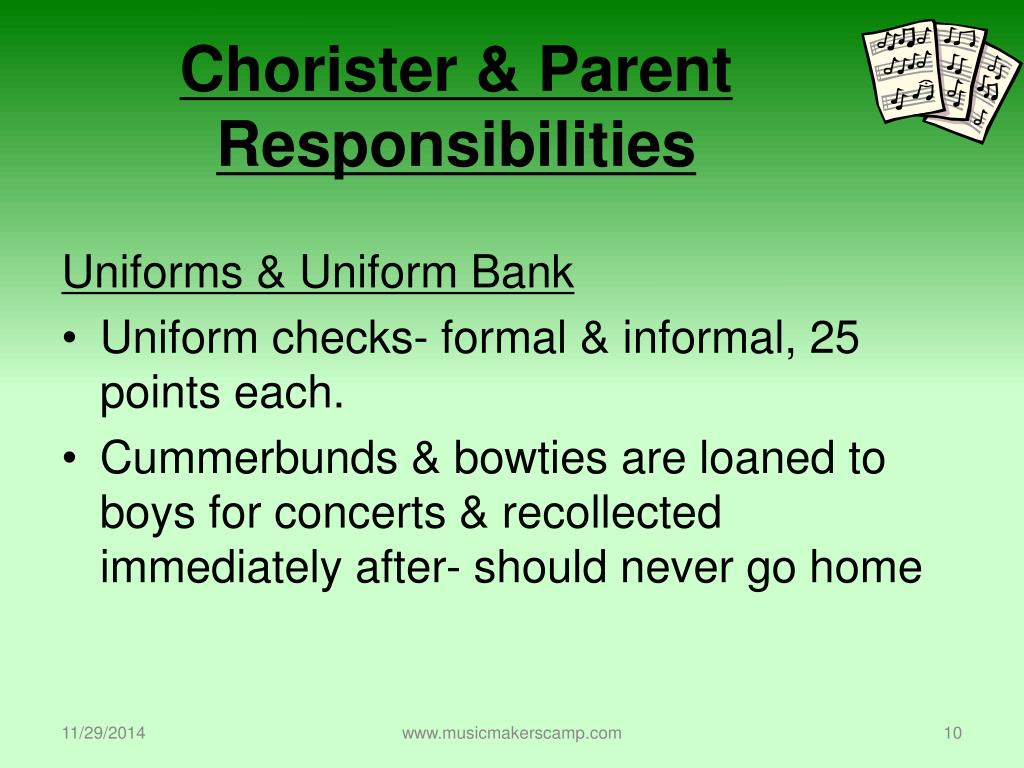 Chorister & Parent Responsibilities

Uniforms & Uniform Bank

• Uniform checks- formal & informal, 25 points each.
• Cummerbunds & bowties are loaned to boys for concerts & recollected immediately after- should never go home

11/29/2014

www.musicmakerscamp.com

10